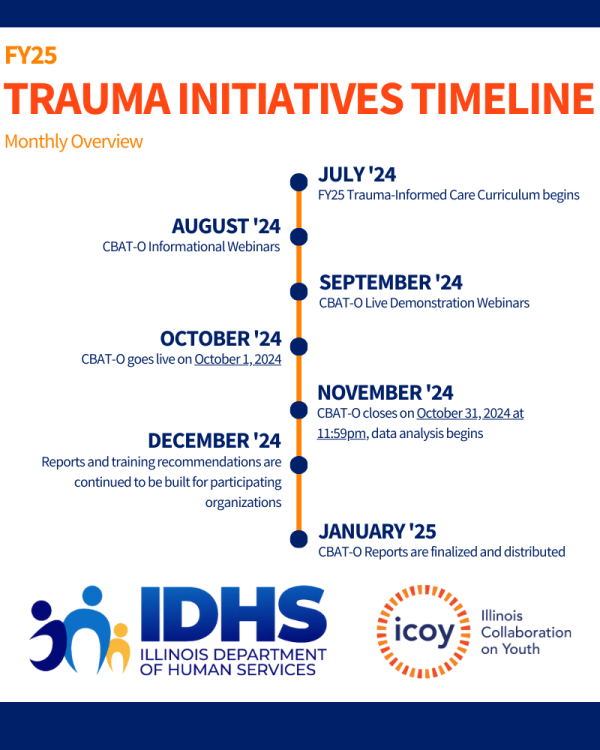 FY25

TRAUMA INITIATIVES TIMELINE

Monthly Overview

JULY '24
FY25 Trauma-Informed Care Curriculum begins

AUGUST '24
CBAT-O Informational Webinars

SEPTEMBER '24
CBAT-O Live Demonstration Webinars

OCTOBER '24
CBAT-O goes live on October 1, 2024

NOVEMBER '24
CBAT-O closes on October 31, 2024 at 11:59pm, data analysis begins

DECEMBER '24
Reports and training recommendations are continued to be built for participating organizations

JANUARY '25
CBAT-O Reports are finalized and distributed

IDHS
ILLINOIS DEPARTMENT OF HUMAN SERVICES

icoy
Illinois Collaboration on Youth